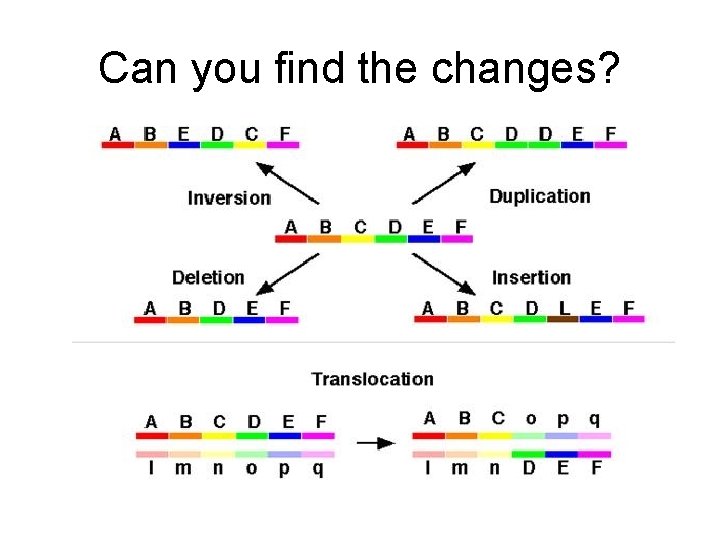 Can you find the changes?

A B E D C F

A B C D D E F

Inversion

Duplication

A B C D E F

Deletion

Insertion

A B D E F

A B C D L E F

Translocation

A B C D E F

l m n o p q

A B C o p q

l m n D E F